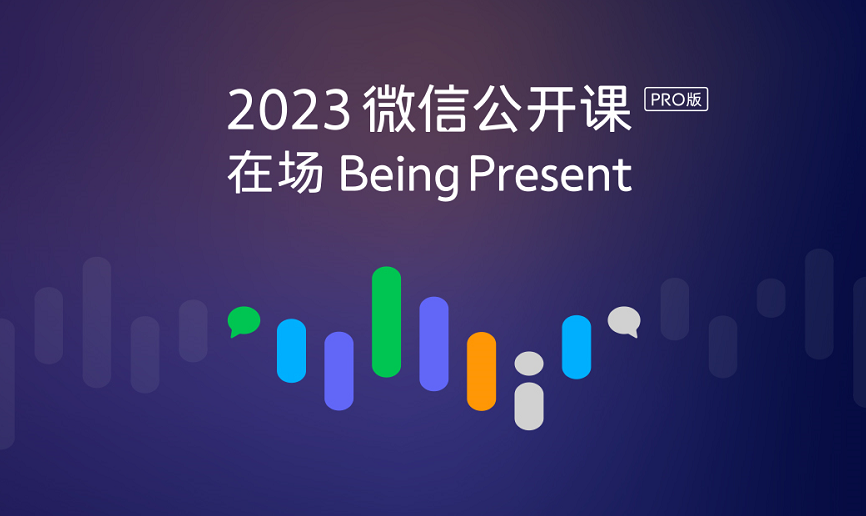 2023 微信公开课 PRO版
在场 Being Present